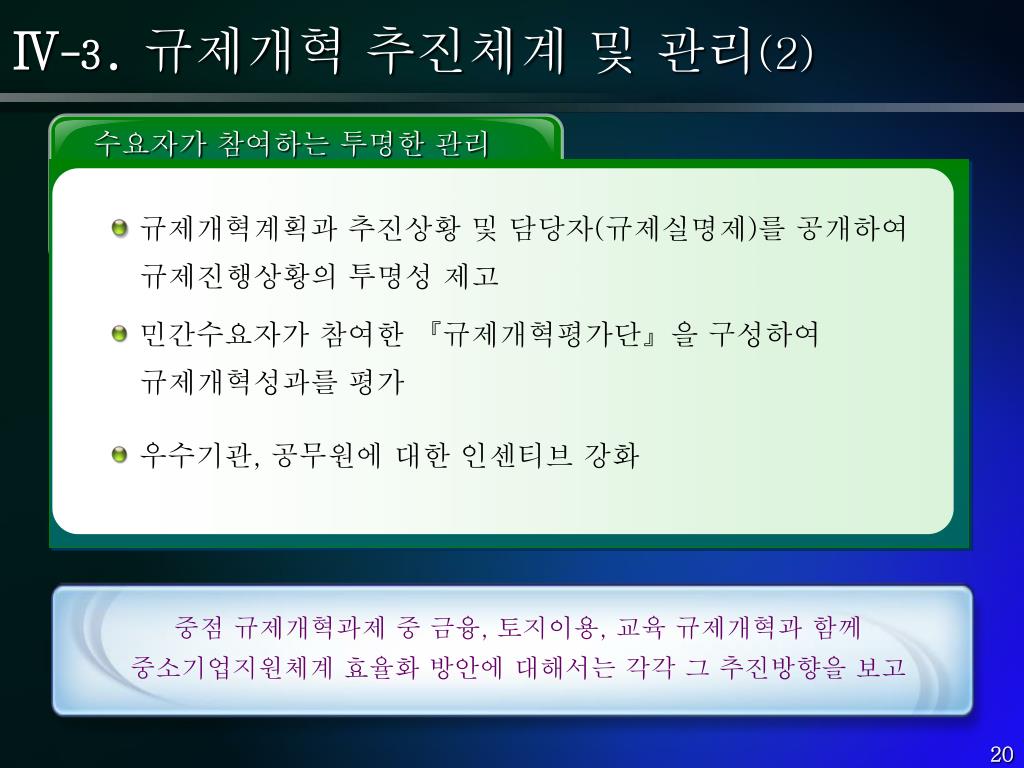 Ⅳ-3. 규제개혁 추진체계 및 관리(2)

수요자가 참여하는 투명한 관리

규제개혁계획과 추진상황 및 담당자(규제실명제)를 공개하여 규제진행상황의 투명성 제고

민간수요자가 참여한 『규제개혁평가단』을 구성하여 규제개혁성과를 평가

우수기관, 공무원에 대한 인센티브 강화

중점 규제개혁과제 중 금융, 토지이용, 교육 규제개혁과 함께 중소기업지원체계 효율화 방안에 대해서는 각각 그 추진방향을 보고

20